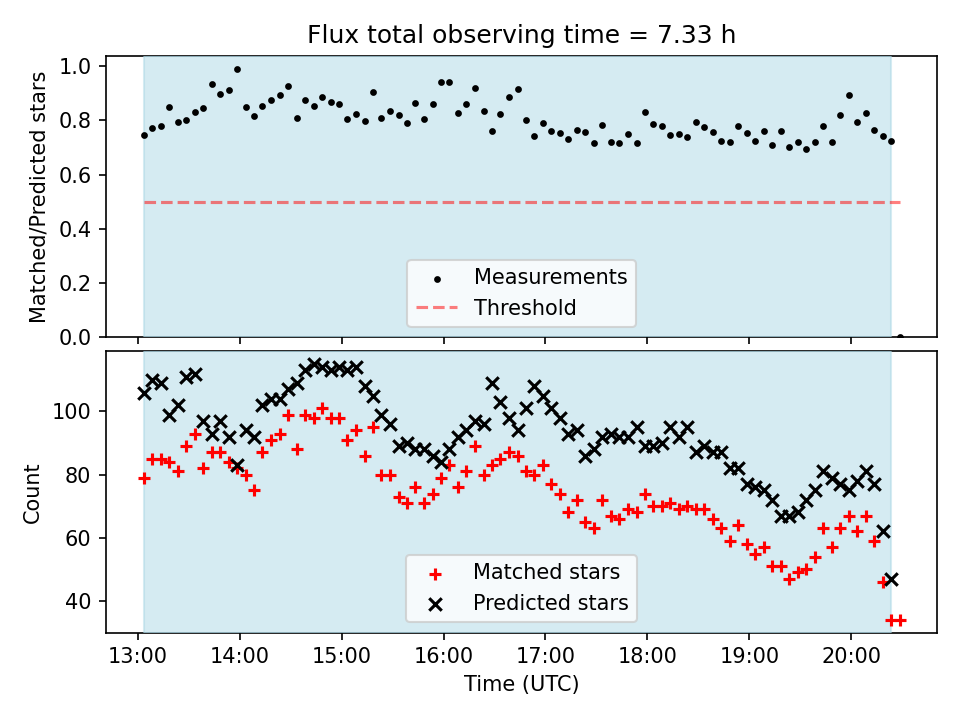 Flux total observing time = 7.33 h

Matched/Predicted stars

1.0
0.8
0.6
0.4
0.2
0.0

Measurements
Threshold

Count

100
80
60
40

Matched stars
Predicted stars

13:00 14:00 15:00 16:00 17:00 18:00 19:00 20:00

Time (UTC)